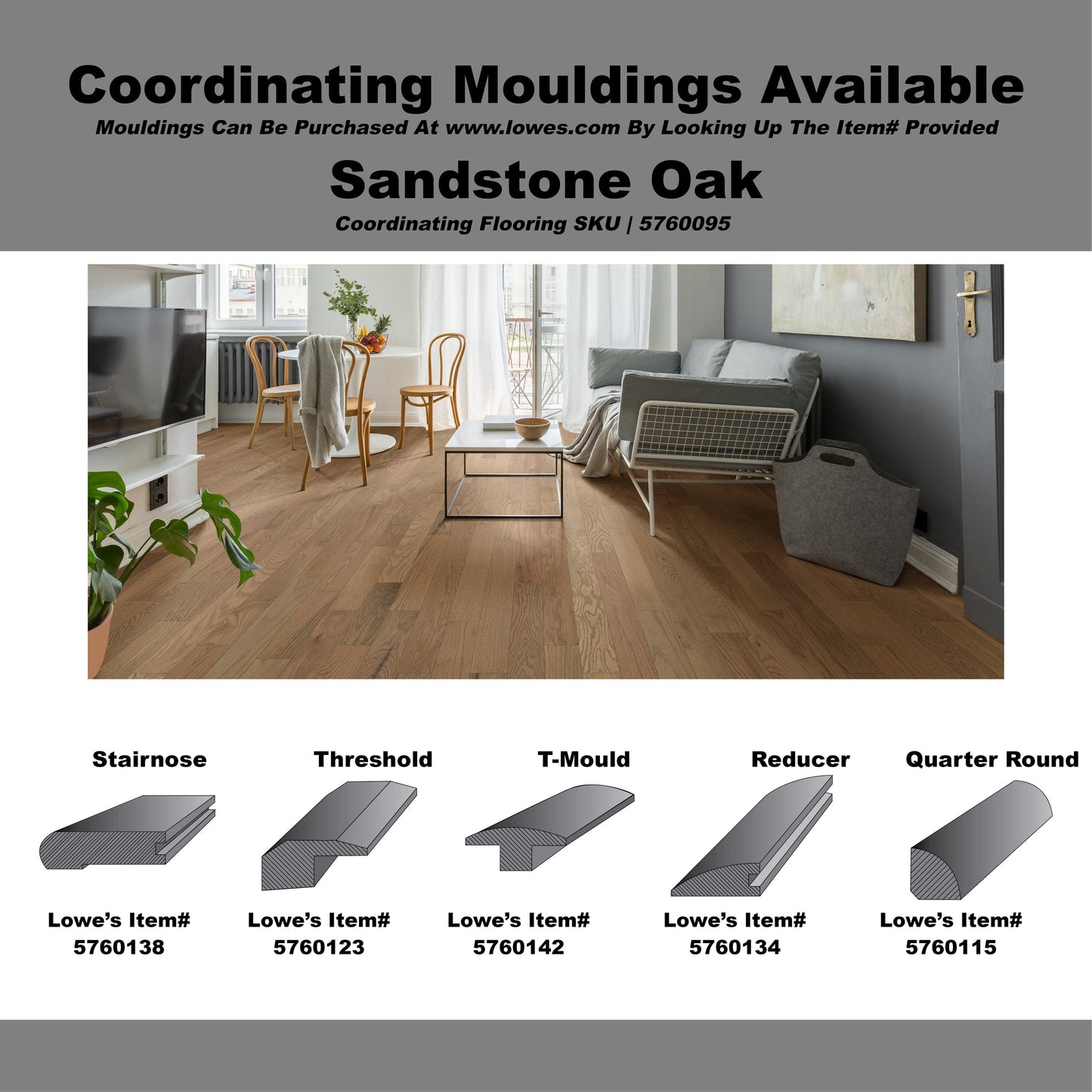 Coordinating Mouldings Available

Mouldings Can Be Purchased At www.lowes.com By Looking Up The Item# Provided

Sandstone Oak

Coordinating Flooring SKU | 5760095

Stairnose

Lowe's Item#
5760138

Threshold

Lowe's Item#
5760123

T-Mould

Lowe's Item#
5760142

Reducer

Lowe's Item#
5760134

Quarter Round

Lowe's Item#
5760115